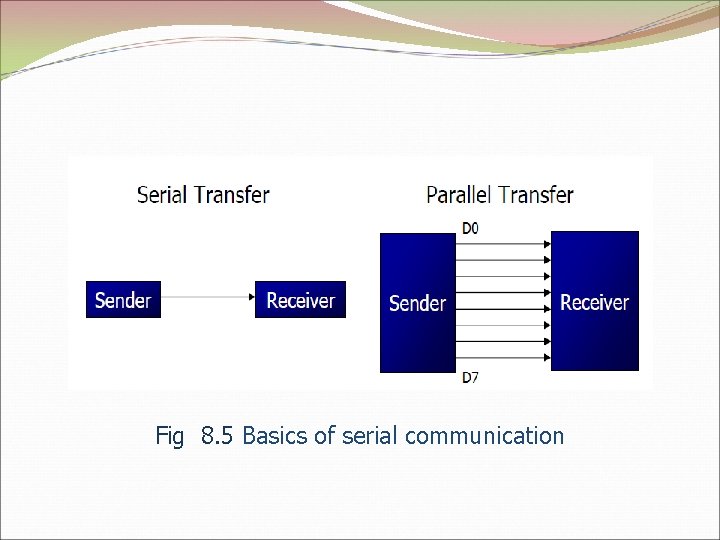 Serial Transfer

Sender

Receiver

Parallel Transfer

D0

Sender

Receiver

D7

Fig 8.5 Basics of serial communication